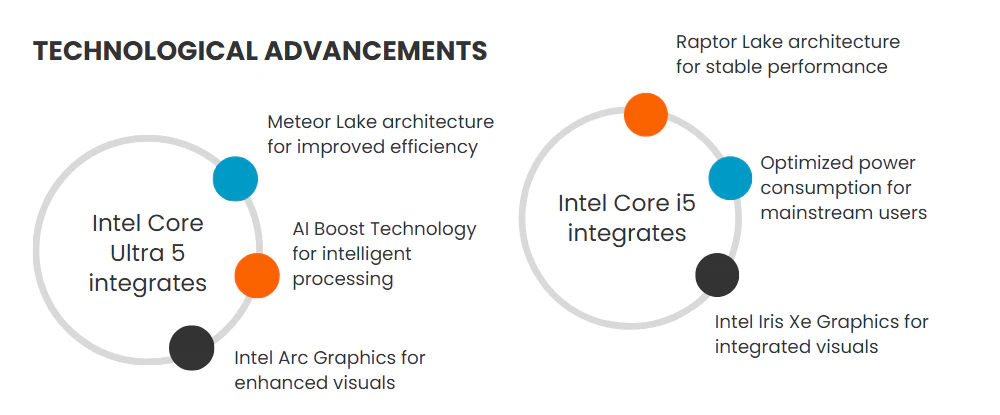 TECHNOLOGICAL ADVANCEMENTS

Intel Core Ultra 5 integrates

Meteor Lake architecture for improved efficiency

AI Boost Technology for intelligent processing

Intel Arc Graphics for enhanced visuals

Intel Core i5 integrates

Raptor Lake architecture for stable performance

Optimized power consumption for mainstream users

Intel Iris Xe Graphics for integrated visuals